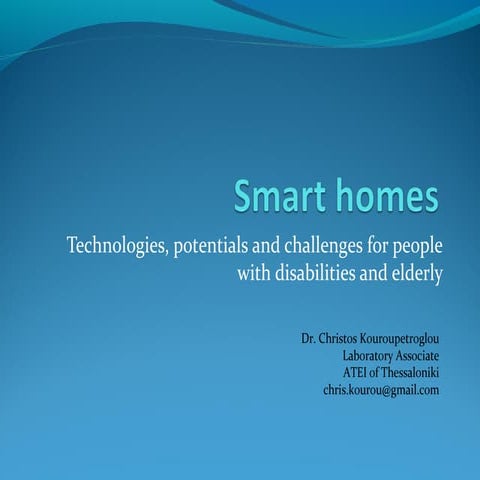 Smart homes

Technologies, potentials and challenges for people with disabilities and elderly

Dr. Christos Kouroupetroglou
Laboratory Associate
ATEI of Thessaloniki
chris.kourou@gmail.com